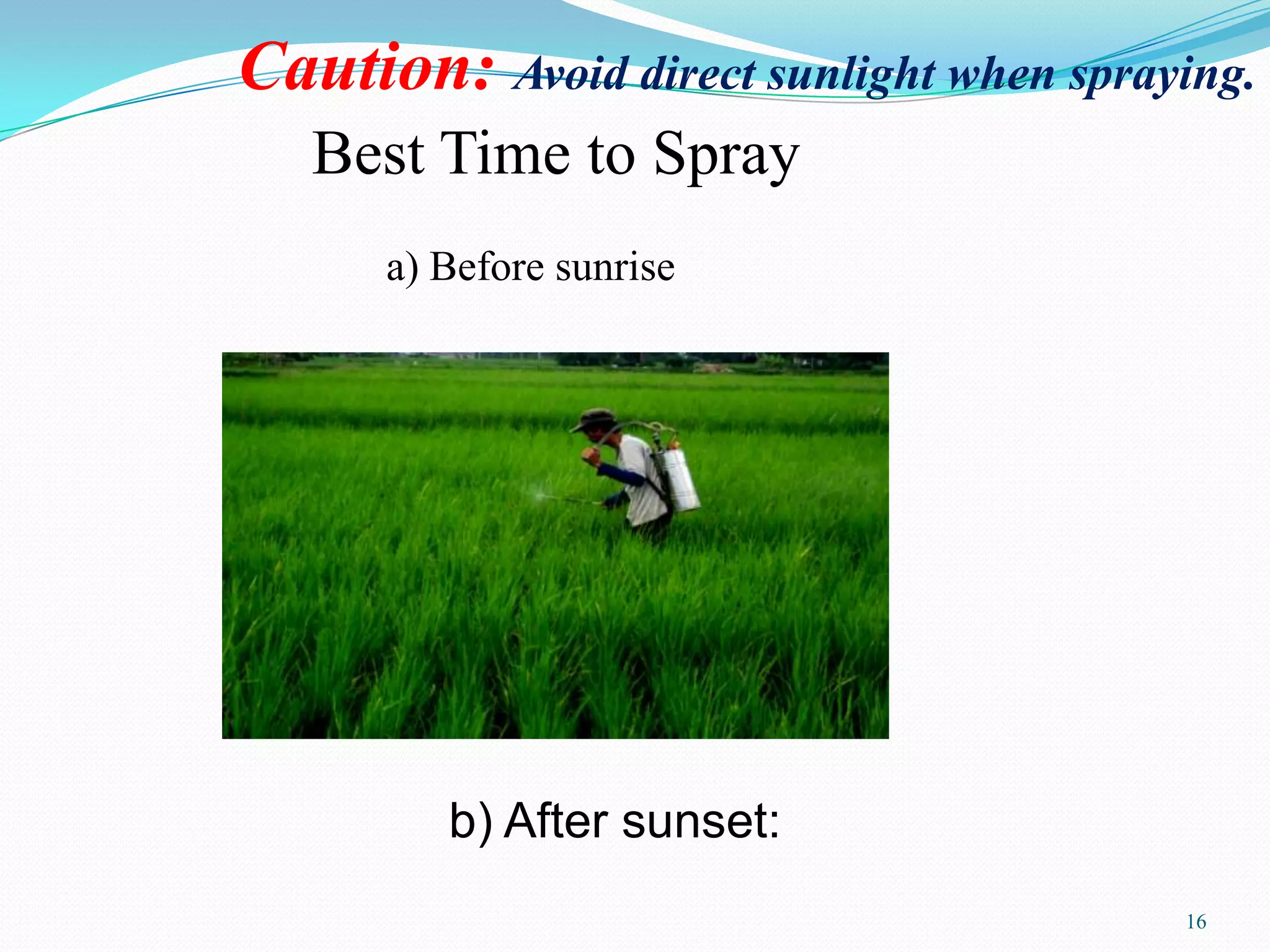 Caution: Avoid direct sunlight when spraying.

Best Time to Spray

a) Before sunrise

b) After sunset:

16